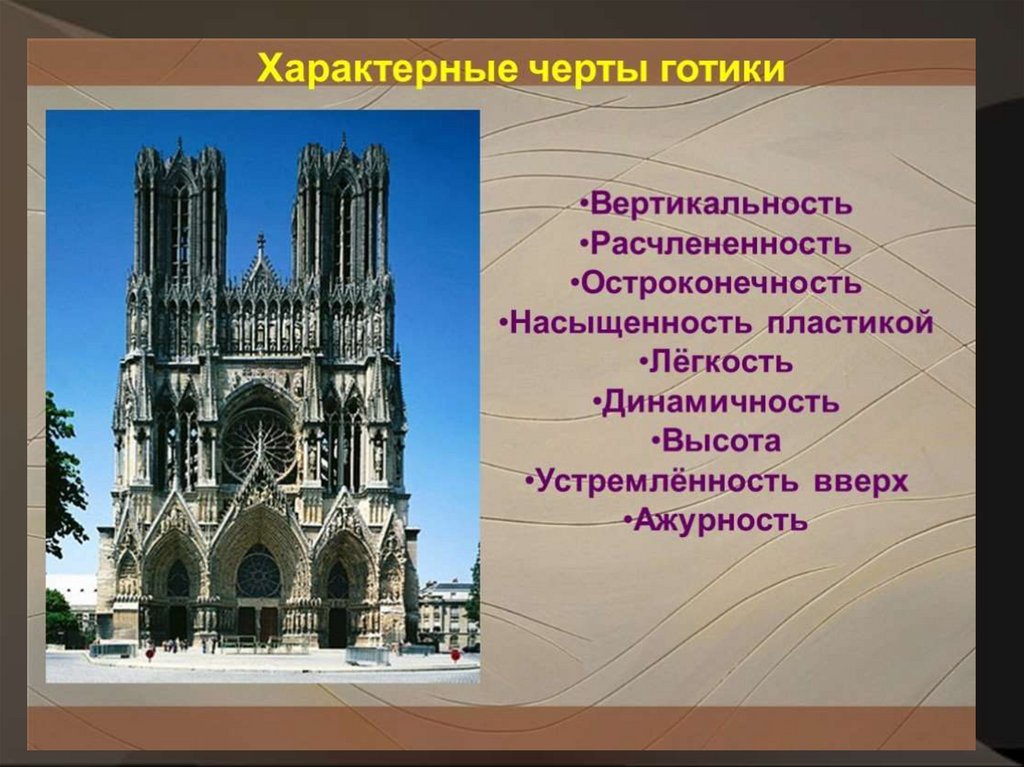 Характерные черты готики

•Вертикальность
•Расчлененность
•Остроконечность
•Насыщенность пластикой
•Лёгкость
•Динамичность
•Высота
•Устремлённость вверх
•Ажурность